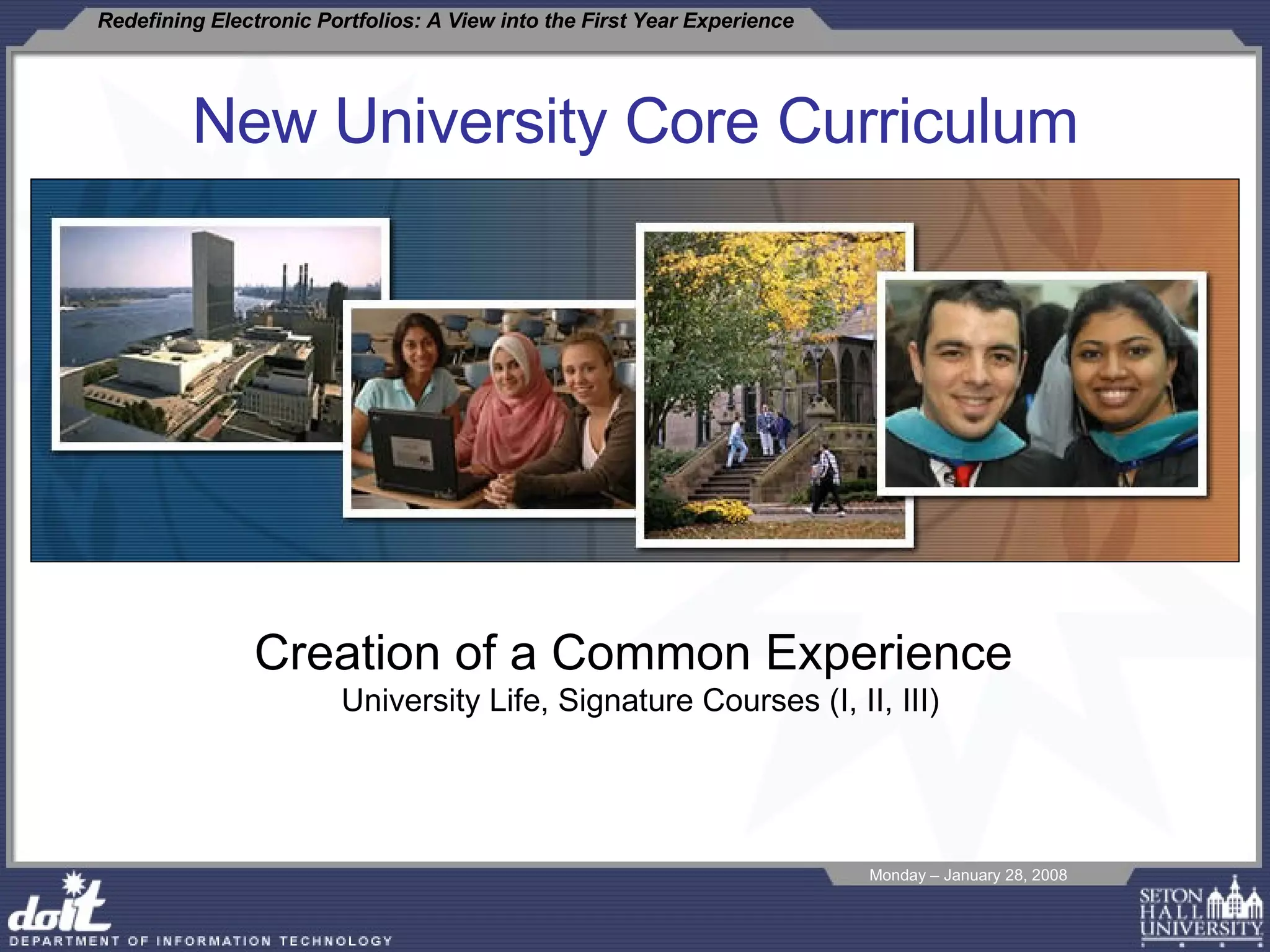 Redefining Electronic Portfolios: A View into the First Year Experience

New University Core Curriculum

Creation of a Common Experience

University Life, Signature Courses (I, II, III)

Monday – January 28, 2008

doit

DEPARTMENT OF INFORMATION TECHNOLOGY

SETON HALL UNIVERSITY